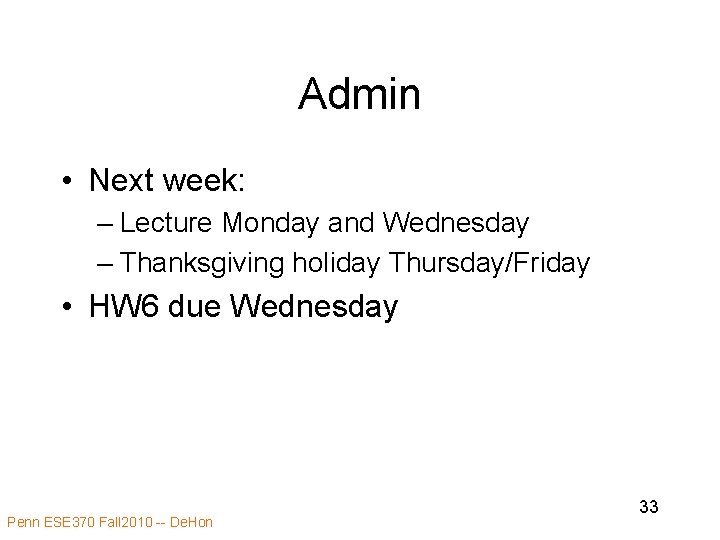 Admin

• Next week:
– Lecture Monday and Wednesday
– Thanksgiving holiday Thursday/Friday
• HW6 due Wednesday

33

Penn ESE370 Fall2010 -- DeHon